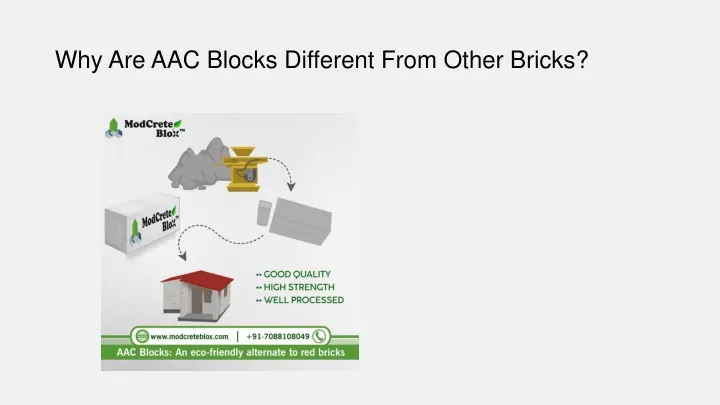 Why Are AAC Blocks Different From Other Bricks?

ModCrete Blox™

ModCrete Blox™

•• GOOD QUALITY
•• HIGH STRENGTH
•• WELL PROCESSED

www.modcreteblox.com | +91-7088108049

AAC Blocks: An eco-friendly alternate to red bricks